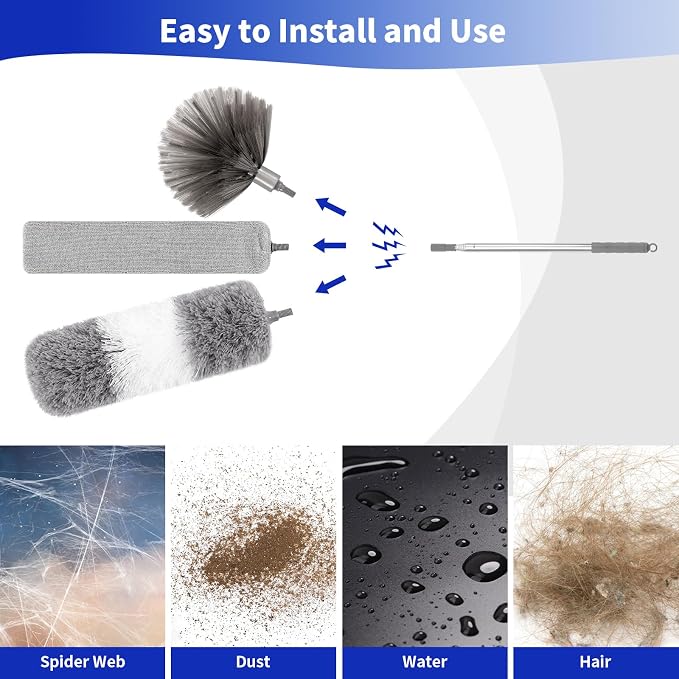 Easy to Install and Use

Spider Web

Dust

Water

Hair